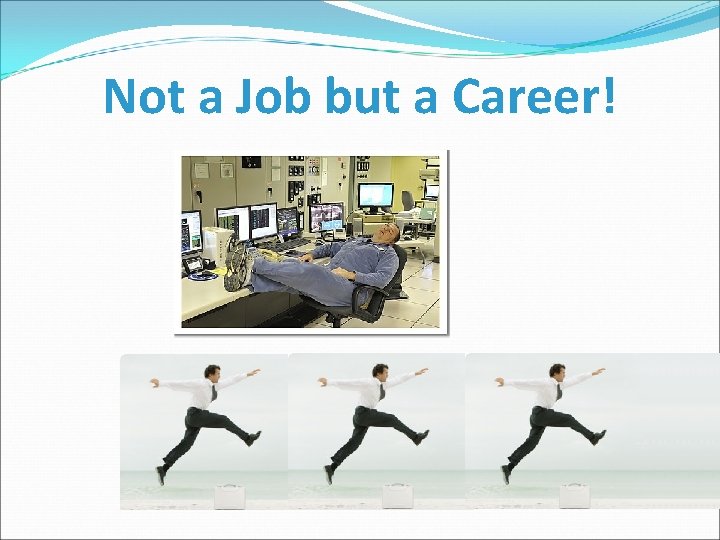 Not a Job but a Career!